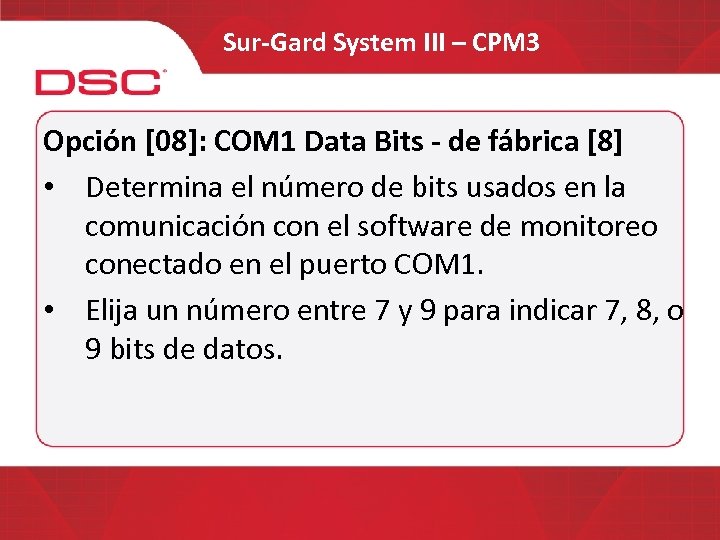 Sur-Gard System III – CPM3

DSC

Opción [08]: COM1 Data Bits - de fábrica [8]

• Determina el número de bits usados en la comunicación con el software de monitoreo conectado en el puerto COM1.

• Elija un número entre 7 y 9 para indicar 7, 8, o 9 bits de datos.